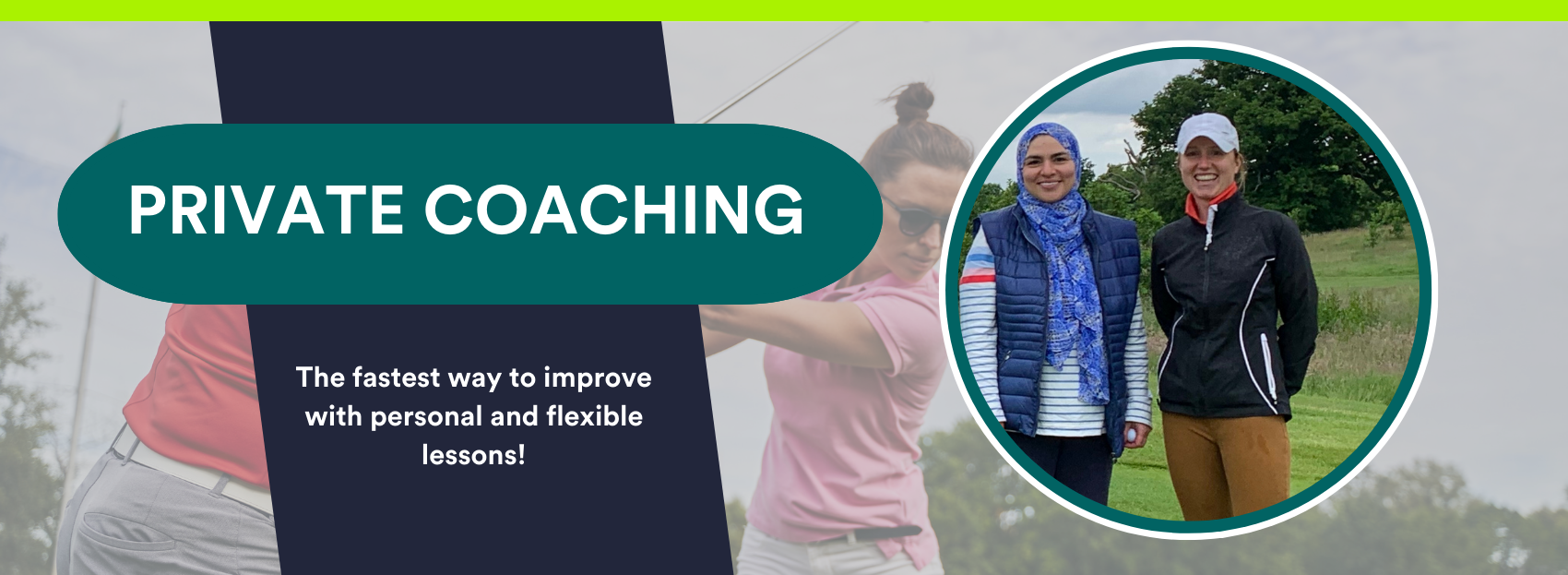 PRIVATE COACHING

The fastest way to improve with personal and flexible lessons!